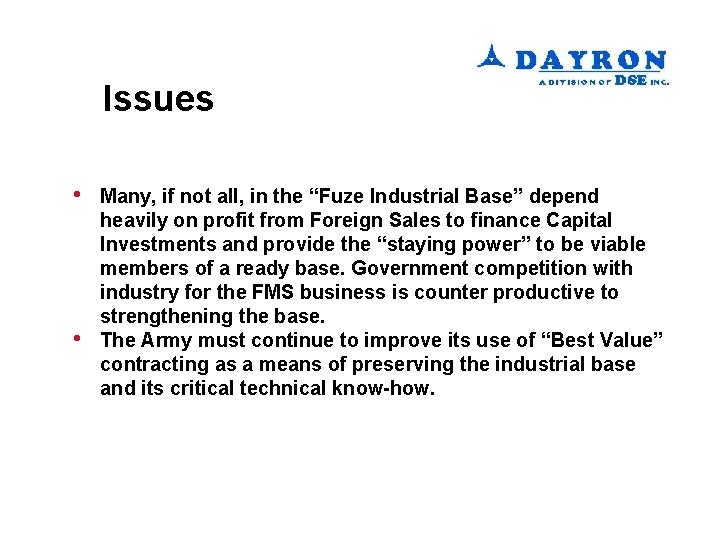 DAYRON
A DIVISION OF DSE INC.

Issues

• Many, if not all, in the “Fuze Industrial Base” depend heavily on profit from Foreign Sales to finance Capital Investments and provide the “staying power” to be viable members of a ready base. Government competition with industry for the FMS business is counter productive to strengthening the base.
• The Army must continue to improve its use of “Best Value” contracting as a means of preserving the industrial base and its critical technical know-how.